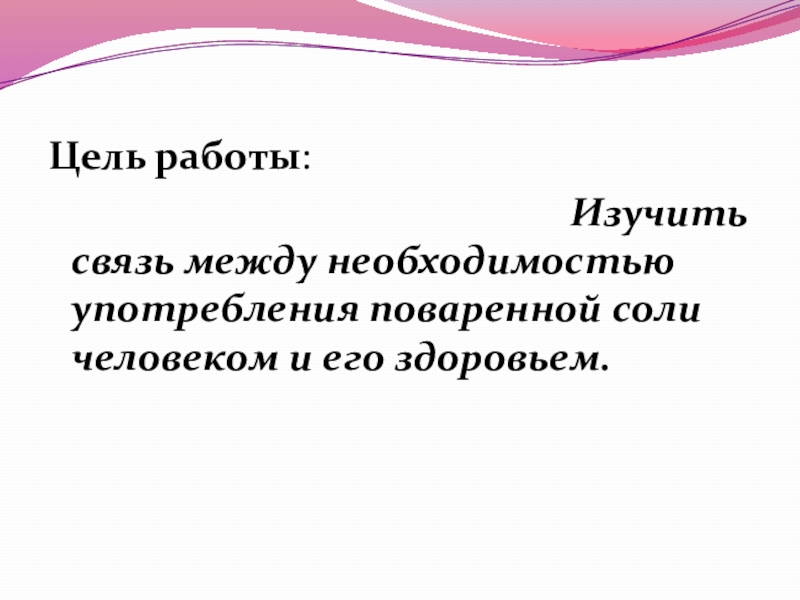 Цель работы:

Изучить связь между необходимостью употребления поваренной соли человеком и его здоровьем.